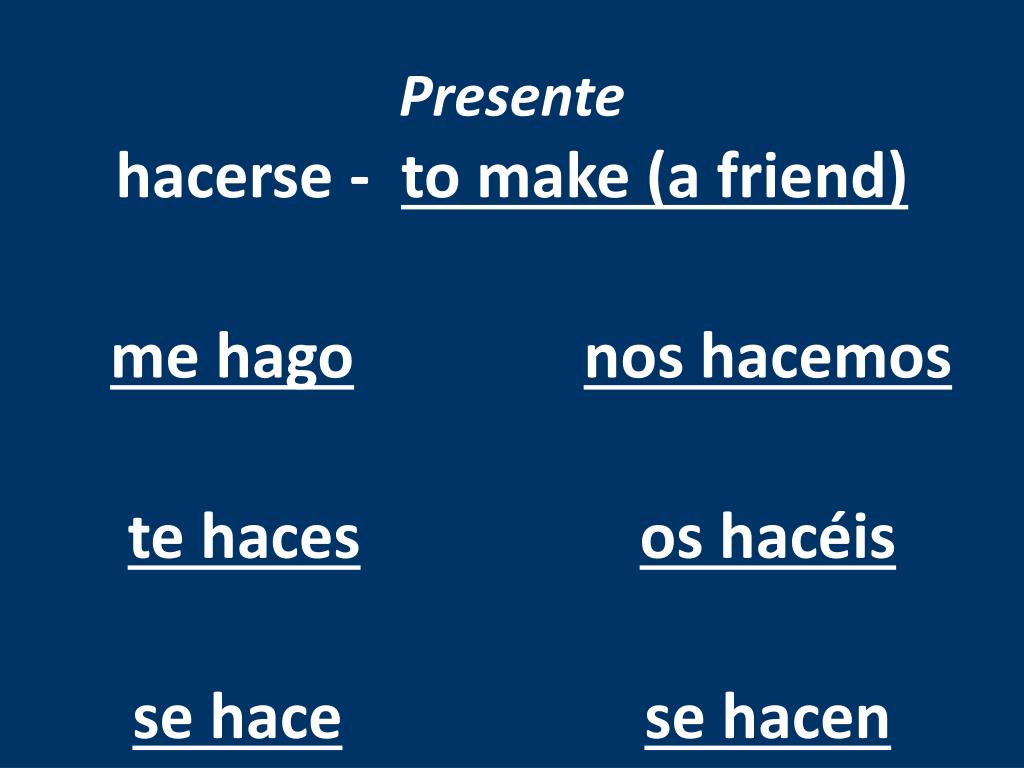 Presente
hacerse - to make (a friend)

me hago

te haces

se hace

nos hacemos

os hacéis

se hacen